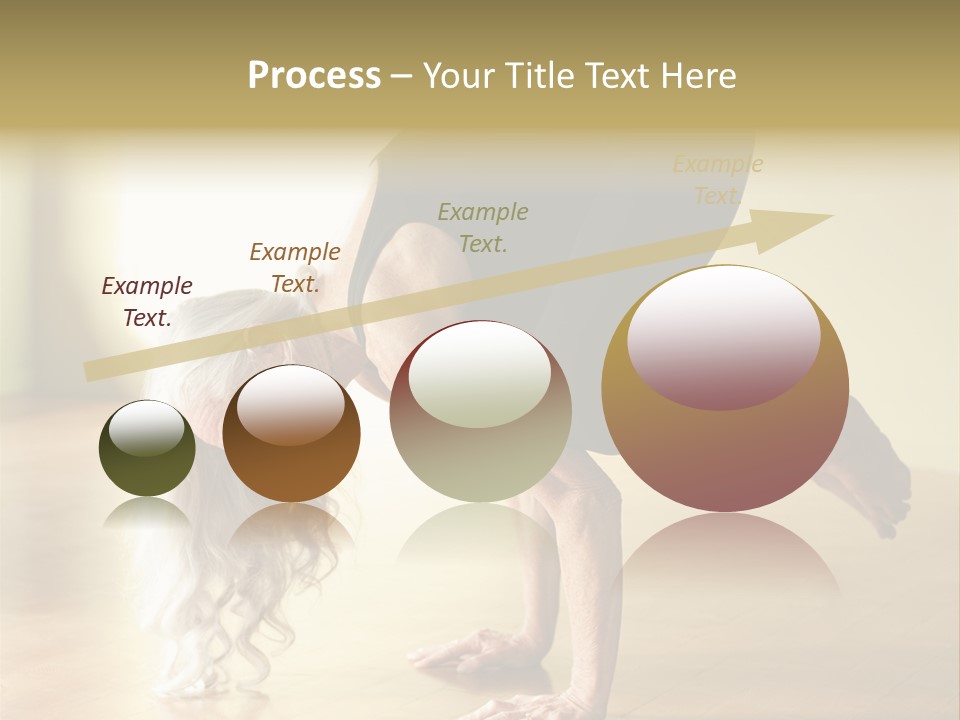 Process – Your Title Text Here

Example Text.

Example Text.

Example Text.

Example Text.